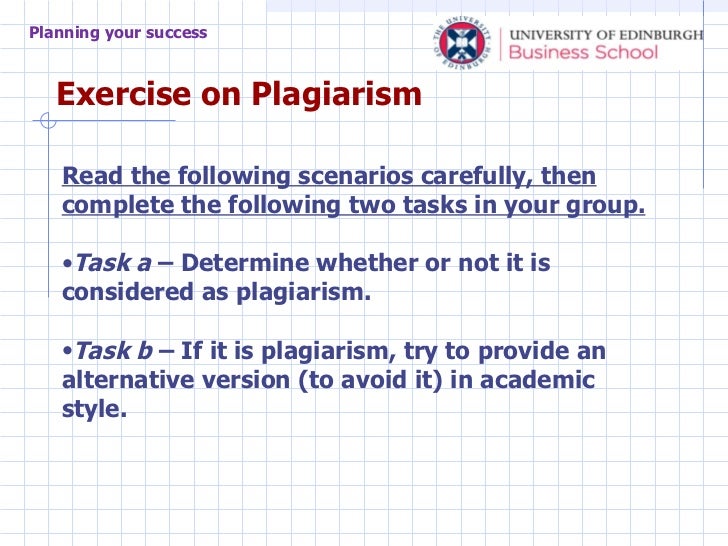 Planning your success

THE UNIVERSITY OF EDINBURGH

UNIVERSITY OF EDINBURGH
Business School

Exercise on Plagiarism

Read the following scenarios carefully, then complete the following two tasks in your group.

•Task a – Determine whether or not it is considered as plagiarism.

•Task b – If it is plagiarism, try to provide an alternative version (to avoid it) in academic style.